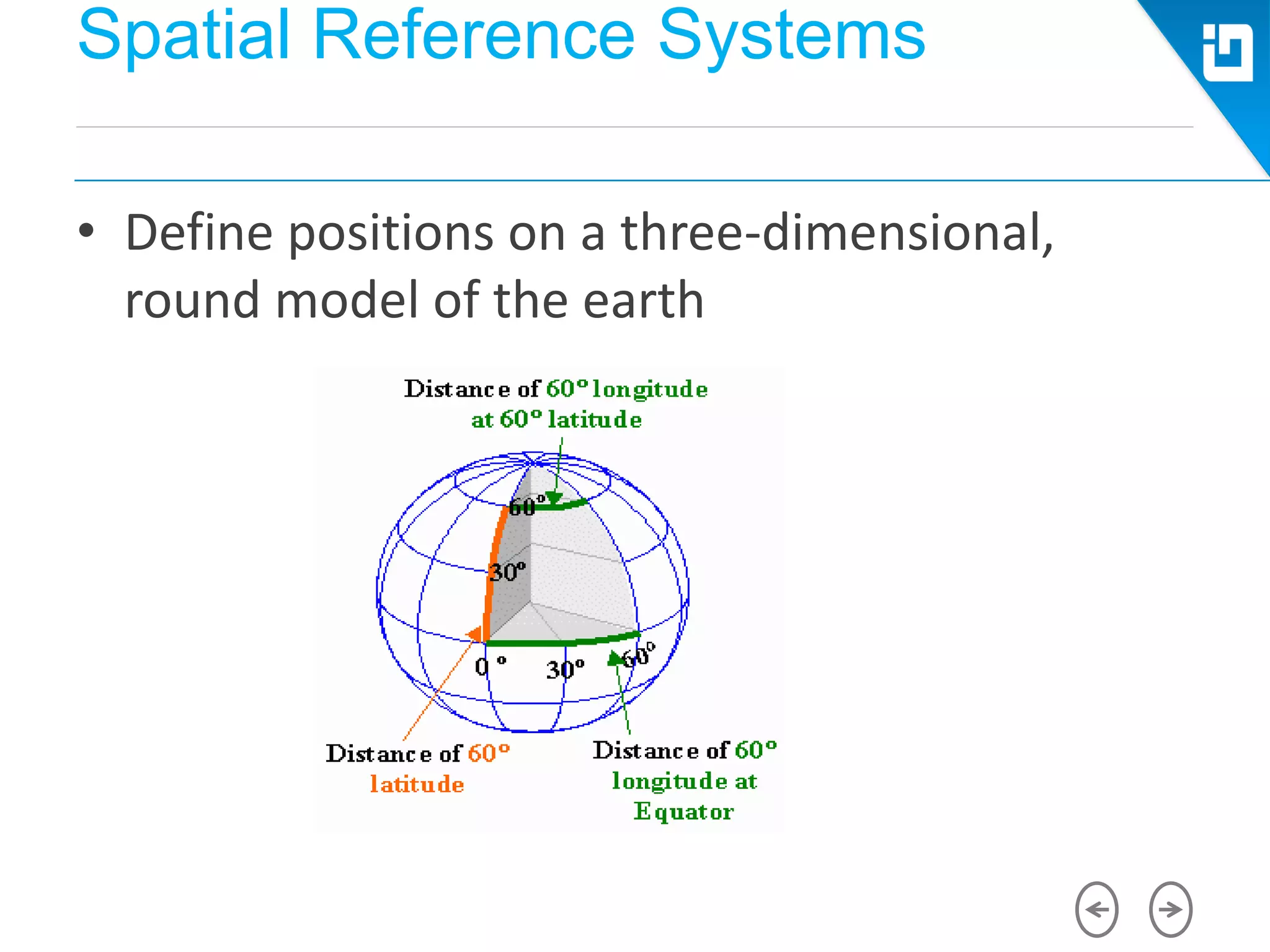 Spatial Reference Systems

• Define positions on a three-dimensional, round model of the earth

Distance of 60° longitude at 60° latitude

60°

30°

0 °

30°

60°

Distance of 60° latitude

Distance of 60° longitude at Equator